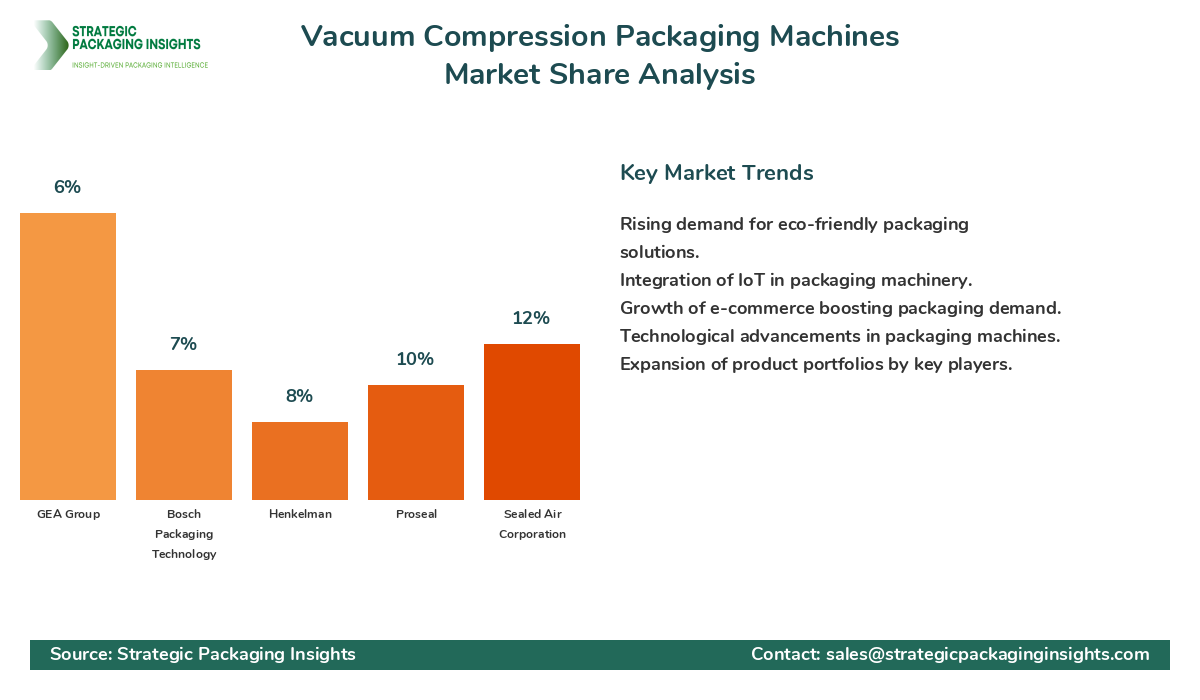 STRATEGIC PACKAGING INSIGHTS
INSIGHT-DRIVEN PACKAGING INTELLIGENCE

Vacuum Compression Packaging Machines
Market Share Analysis

6%
7%
8%
10%
12%

GEA Group
Bosch Packaging Technology
Henkelman
Proseal
Sealed Air Corporation

Key Market Trends

Rising demand for eco-friendly packaging solutions.
Integration of IoT in packaging machinery.
Growth of e-commerce boosting packaging demand.
Technological advancements in packaging machines.
Expansion of product portfolios by key players.

Source: Strategic Packaging Insights
Contact: sales@strategicpackaginginsights.com